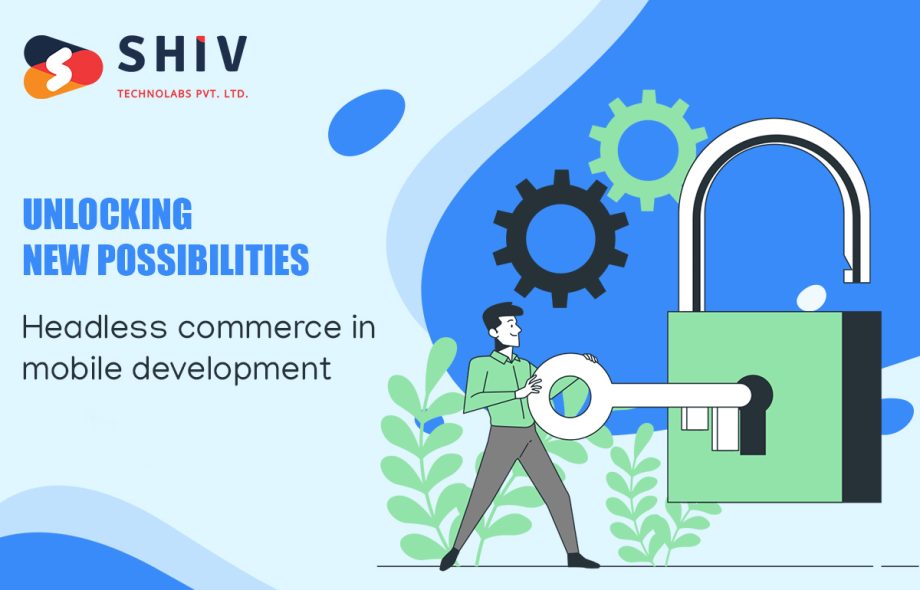 SHIV
TECHNOLABS PVT. LTD.

UNLOCKING
NEW POSSIBILITIES

Headless commerce in mobile development